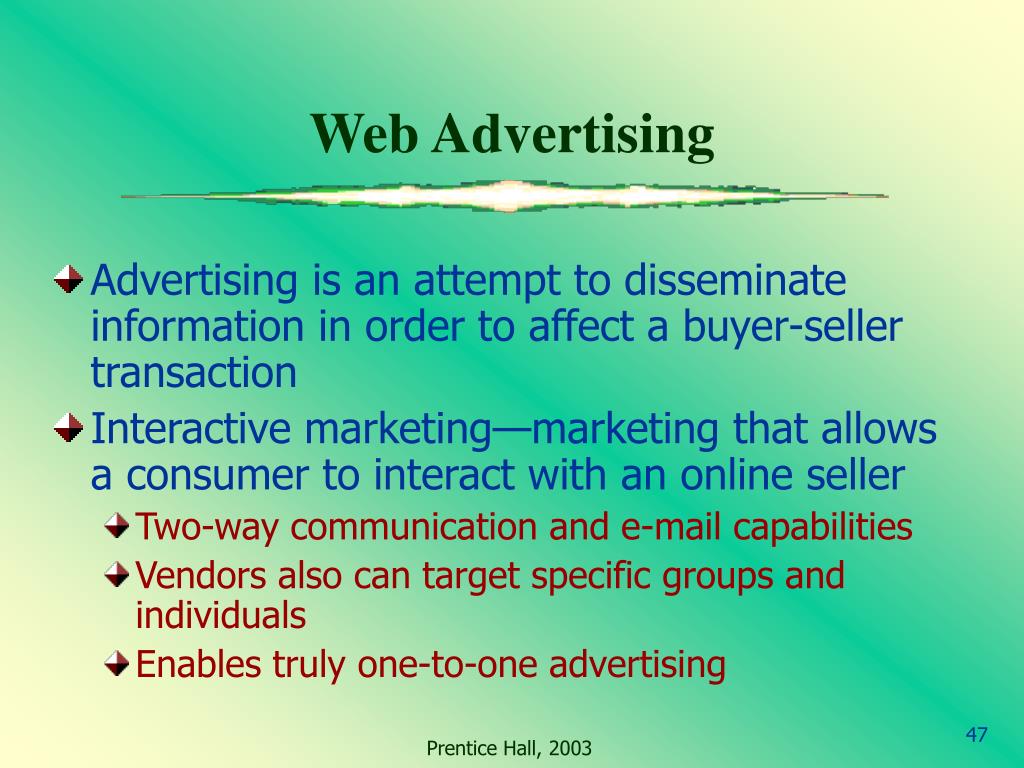 Web Advertising

Advertising is an attempt to disseminate information in order to affect a buyer-seller transaction

Interactive marketing—marketing that allows a consumer to interact with an online seller

Two-way communication and e-mail capabilities

Vendors also can target specific groups and individuals

Enables truly one-to-one advertising

Prentice Hall, 2003

47